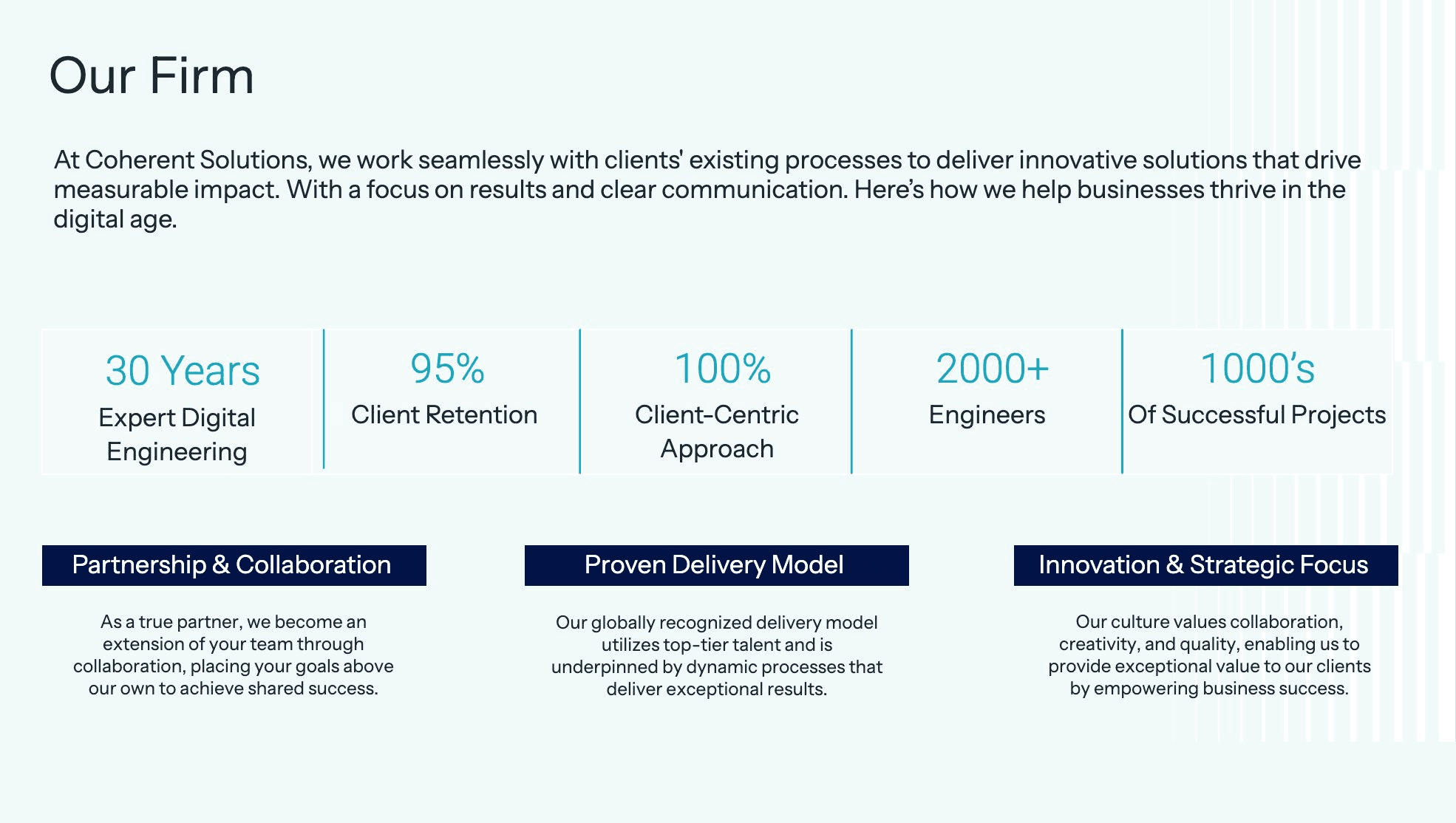 Our Firm

At Coherent Solutions, we work seamlessly with clients' existing processes to deliver innovative solutions that drive measurable impact. With a focus on results and clear communication. Here's how we help businesses thrive in the digital age.

30 Years
Expert Digital Engineering

95%
Client Retention

100%
Client-Centric Approach

2000+
Engineers

1000's
Of Successful Projects

Partnership & Collaboration

As a true partner, we become an extension of your team through collaboration, placing your goals above our own to achieve shared success.

Proven Delivery Model

Our globally recognized delivery model utilizes top-tier talent and is underpinned by dynamic processes that deliver exceptional results.

Innovation & Strategic Focus

Our culture values collaboration, creativity, and quality, enabling us to provide exceptional value to our clients by empowering business success.